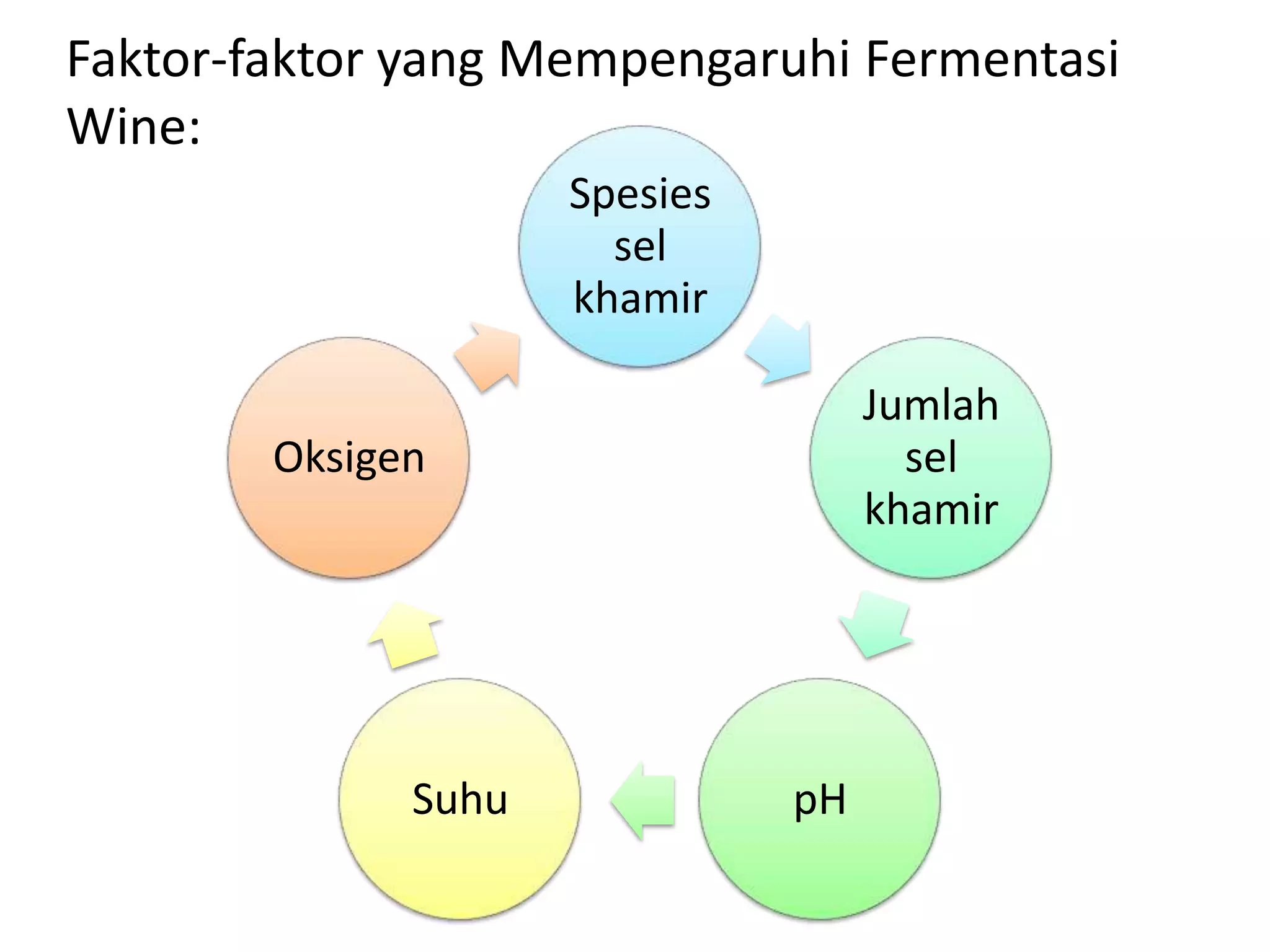 Faktor-faktor yang Mempengaruhi Fermentasi Wine:

Spesies sel khamir

Jumlah sel khamir

pH

Suhu

Oksigen